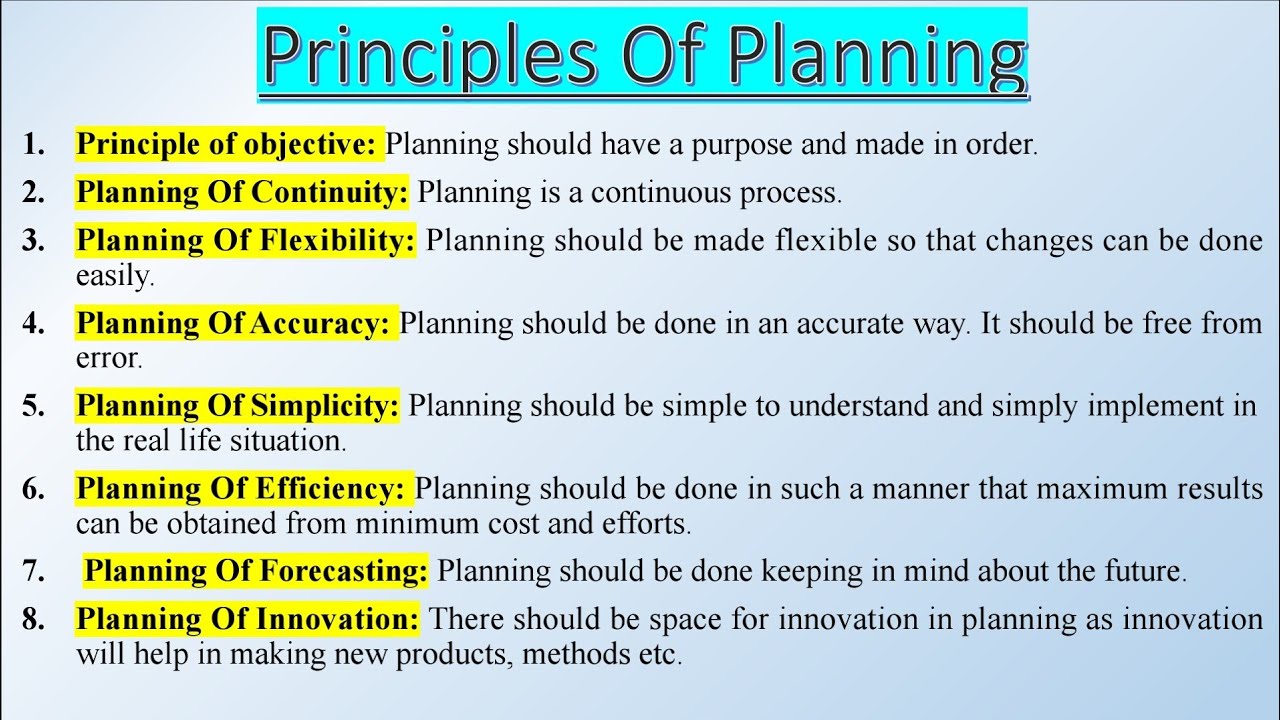 Principles Of Planning

1. Principle of objective: Planning should have a purpose and made in order.

2. Planning Of Continuity: Planning is a continuous process.

3. Planning Of Flexibility: Planning should be made flexible so that changes can be done easily.

4. Planning Of Accuracy: Planning should be done in an accurate way. It should be free from error.

5. Planning Of Simplicity: Planning should be simple to understand and simply implement in the real life situation.

6. Planning Of Efficiency: Planning should be done in such a manner that maximum results can be obtained from minimum cost and efforts.

7. Planning Of Forecasting: Planning should be done keeping in mind about the future.

8. Planning Of Innovation: There should be space for innovation in planning as innovation will help in making new products, methods etc.